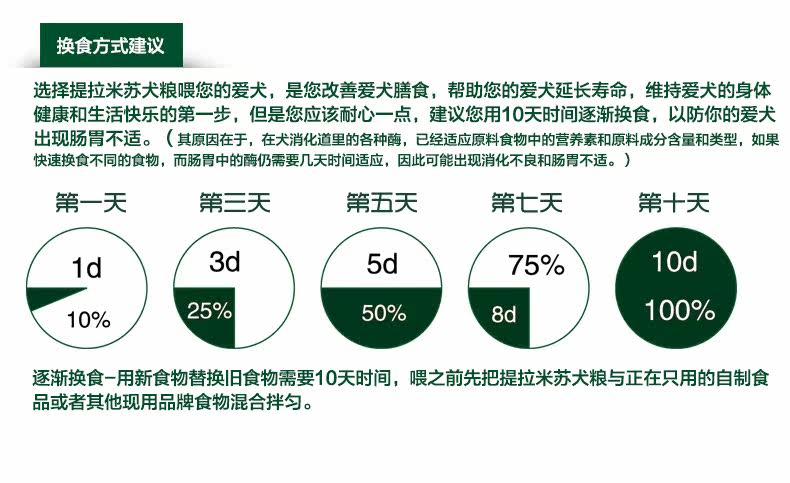 换食方式建议

选择提拉米苏犬粮喂您的爱犬，是您改善爱犬膳食，帮助您的爱犬延长寿命，维持爱犬的身体健康和生活快乐的第一步，但是您应该耐心一点，建议您用10天时间逐渐换食，以防你的爱犬出现肠胃不适。（其原因在于，在犬消化道里的各种酶，已经适应原料食物中的营养素和原料成分含量和类型，如果快速换食不同的食物，而肠胃中的酶仍需要几天时间适应，因此可能出现消化不良和肠胃不适。）

第一天

1d

10%

第三天

3d

25%

第五天

5d

50%

第七天

75%

8d

第十天

10d

100%

逐渐换食-用新食物替换旧食物需要10天时间，喂之前先把提拉米苏犬粮与正在只用的自制食品或者其他现用品牌食物混合拌匀。